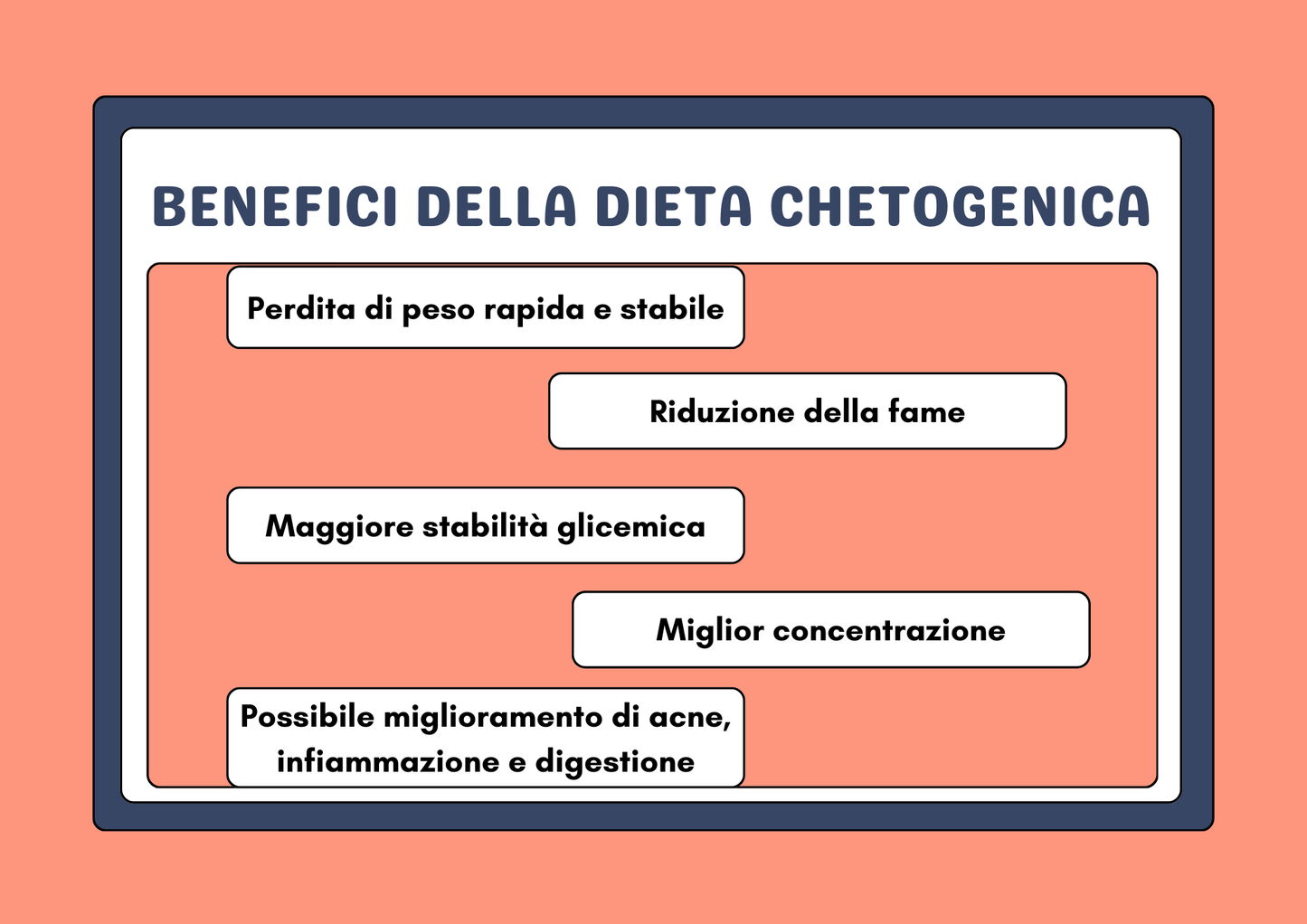 BENEFICI DELLA DIETA CHETOGENICA

Perdita di peso rapida e stabile

Riduzione della fame

Maggiore stabilità glicemica

Miglior concentrazione

Possibile miglioramento di acne, infiammazione e digestione